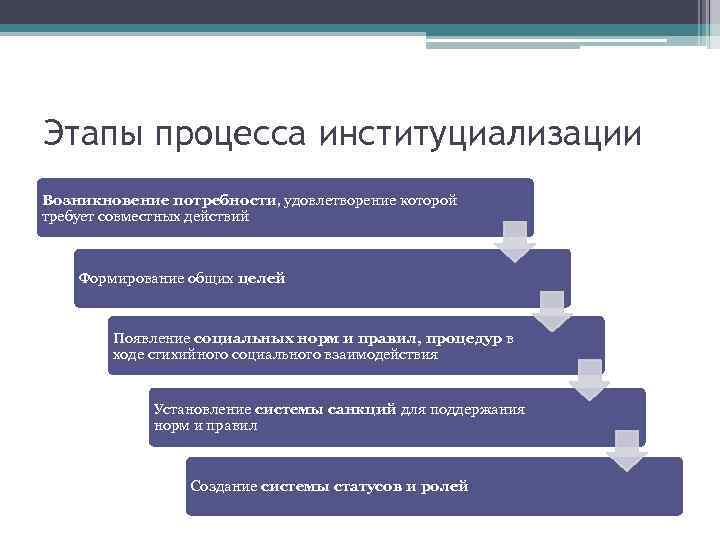 Этапы процесса институциализации

Возникновение потребности, удовлетворение которой требует совместных действий

Формирование общих целей

Появление социальных норм и правил, процедур в ходе стихийного социального взаимодействия

Установление системы санкций для поддержания норм и правил

Создание системы статусов и ролей